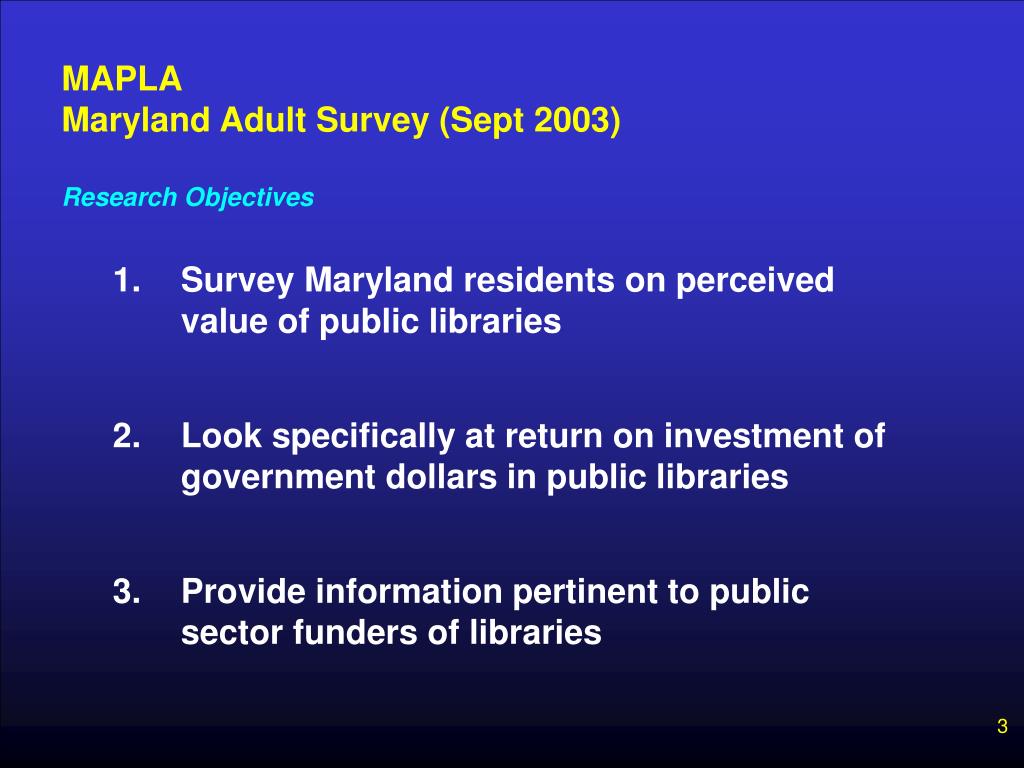 MAPLA
Maryland Adult Survey (Sept 2003)

Research Objectives

1. Survey Maryland residents on perceived value of public libraries

2. Look specifically at return on investment of government dollars in public libraries

3. Provide information pertinent to public sector funders of libraries

3